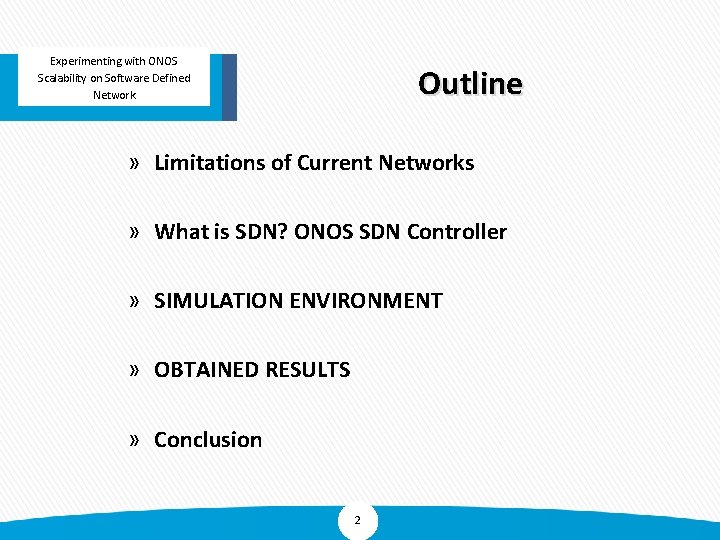 Experimenting with ONOS Scalability on Software Defined Network

Outline

» Limitations of Current Networks

» What is SDN? ONOS SDN Controller

» SIMULATION ENVIRONMENT

» OBTAINED RESULTS

» Conclusion

2